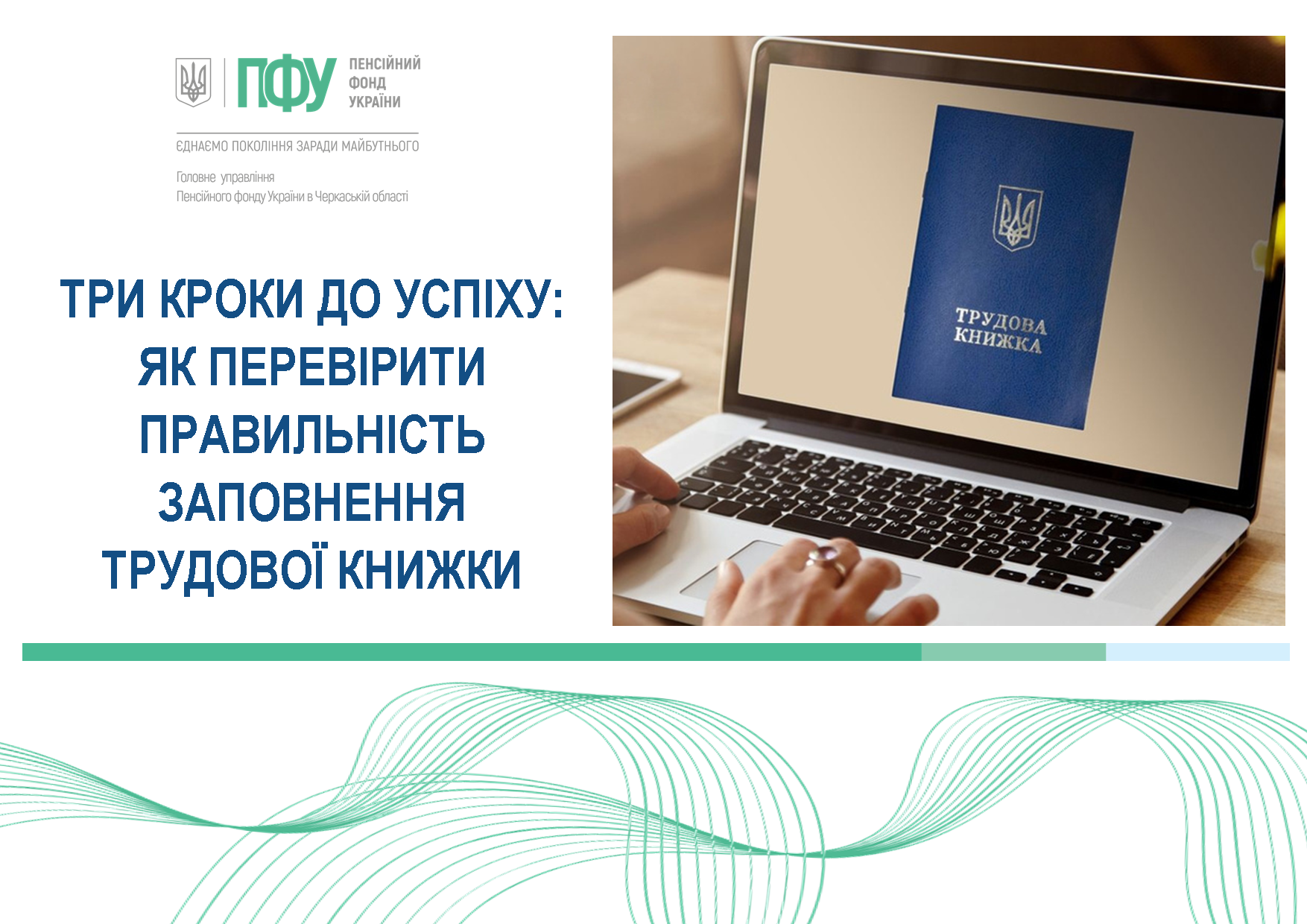 ПФУ ПЕНСІЙНИЙ ФОНД УКРАЇНИ

ЄДНАЄМО ПОКОЛІННЯ ЗАРАДИ МАЙБУТНЬОГО

Головне управління
Пенсійного фонду України в Черкаській області

ТРИ КРОКИ ДО УСПІХУ: ЯК ПЕРЕВІРИТИ ПРАВИЛЬНІСТЬ ЗАПОВНЕННЯ ТРУДОВОЇ КНИЖКИ

ТРУДОВА КНИЖКА